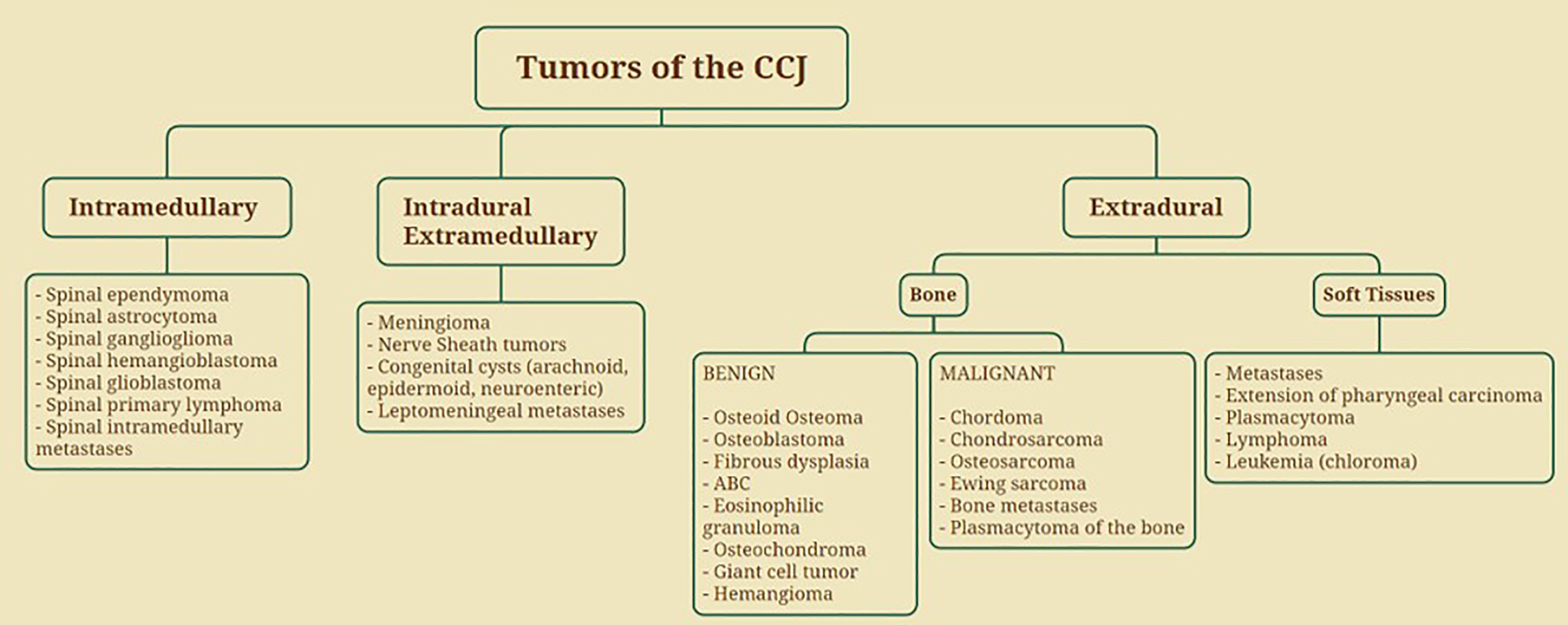 Tumors of the CCJ

Intramedullary

- Spinal ependymoma
- Spinal astrocytoma
- Spinal ganglioglioma
- Spinal hemangioblastoma
- Spinal glioblastoma
- Spinal primary lymphoma
- Spinal intramedullary metastases

Intradural Extramedullary

- Meningioma
- Nerve Sheath tumors
- Congenital cysts (arachnoid, epidermoid, neuroenteric)
- Leptomeningeal metastases

Extradural

Bone

BENIGN

- Osteoid Osteoma
- Osteoblastoma
- Fibrous dysplasia
- ABC
- Eosinophilic granuloma
- Osteochondroma
- Giant cell tumor
- Hemangioma

MALIGNANT

- Chordoma
- Chondrosarcoma
- Osteosarcoma
- Ewing sarcoma
- Bone metastases
- Plasmacytoma of the bone

Soft Tissues

- Metastases
- Extension of pharyngeal carcinoma
- Plasmacytoma
- Lymphoma
- Leukemia (chloroma)